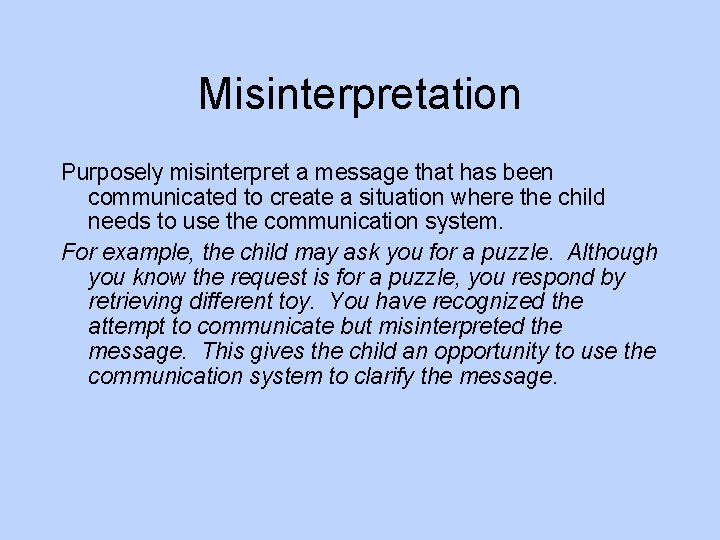 Misinterpretation

Purposely misinterpret a message that has been communicated to create a situation where the child needs to use the communication system.

For example, the child may ask you for a puzzle. Although you know the request is for a puzzle, you respond by retrieving different toy. You have recognized the attempt to communicate but misinterpreted the message. This gives the child an opportunity to use the communication system to clarify the message.